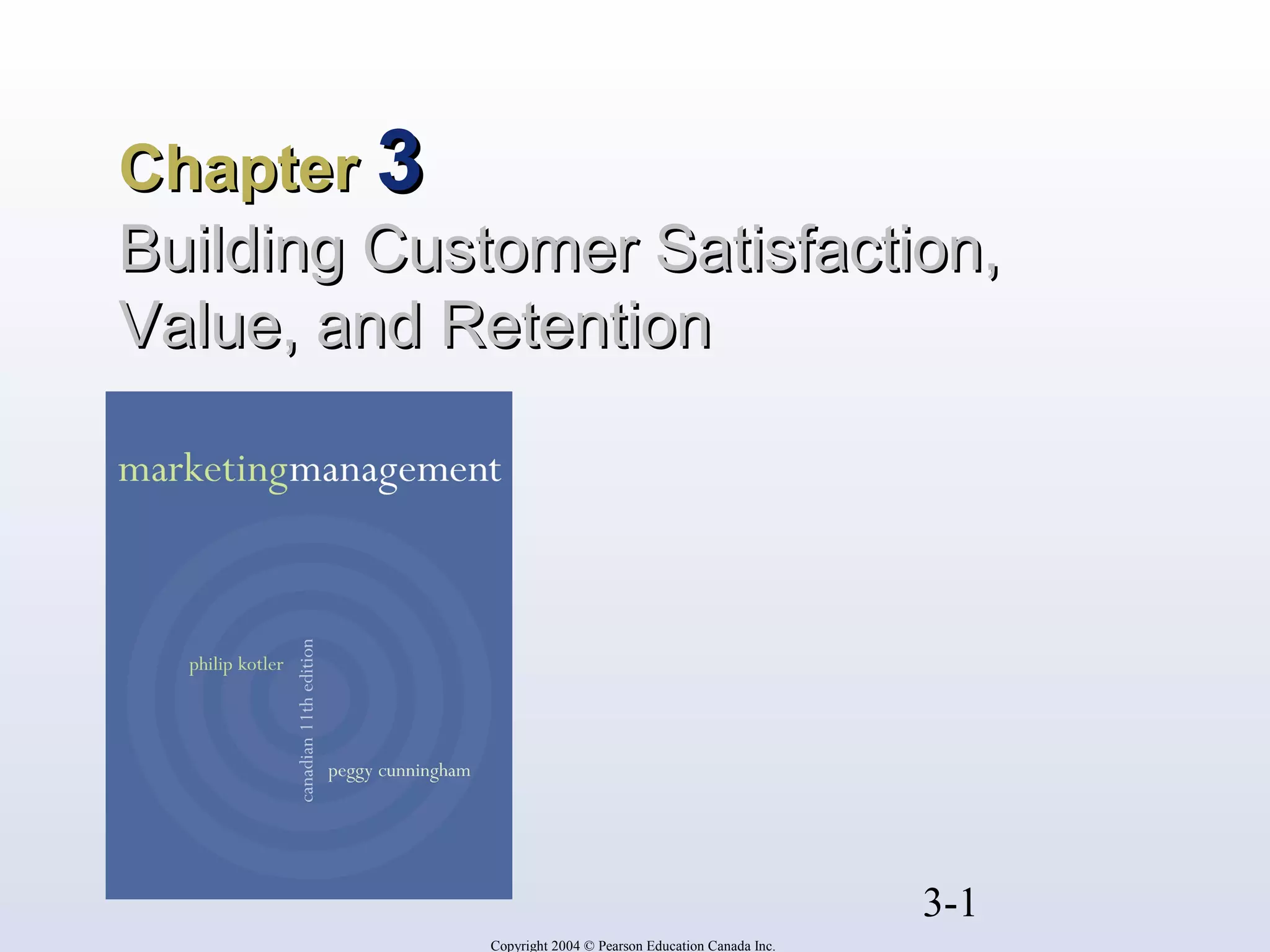 Chapter 3
Building Customer Satisfaction, Value, and Retention

marketingmanagement

philip kotler

canadian 11th edition

peggy cunningham

3-1

Copyright 2004 © Pearson Education Canada Inc.